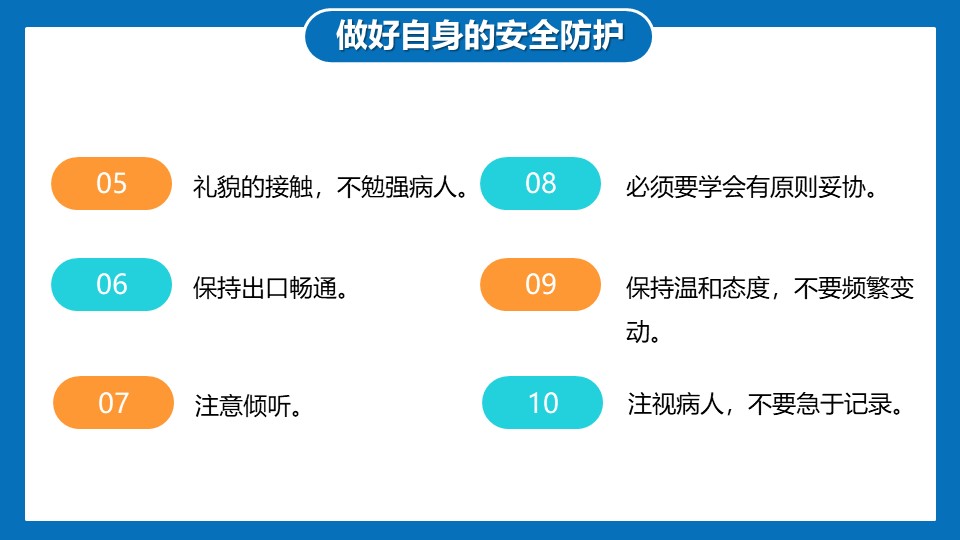 做好自身的安全防护

05 礼貌的接触，不勉强病人。

06 保持出口畅通。

07 注意倾听。

08 必须要学会有原则妥协。

09 保持温和态度，不要频繁变动。

10 注视病人，不要急于记录。